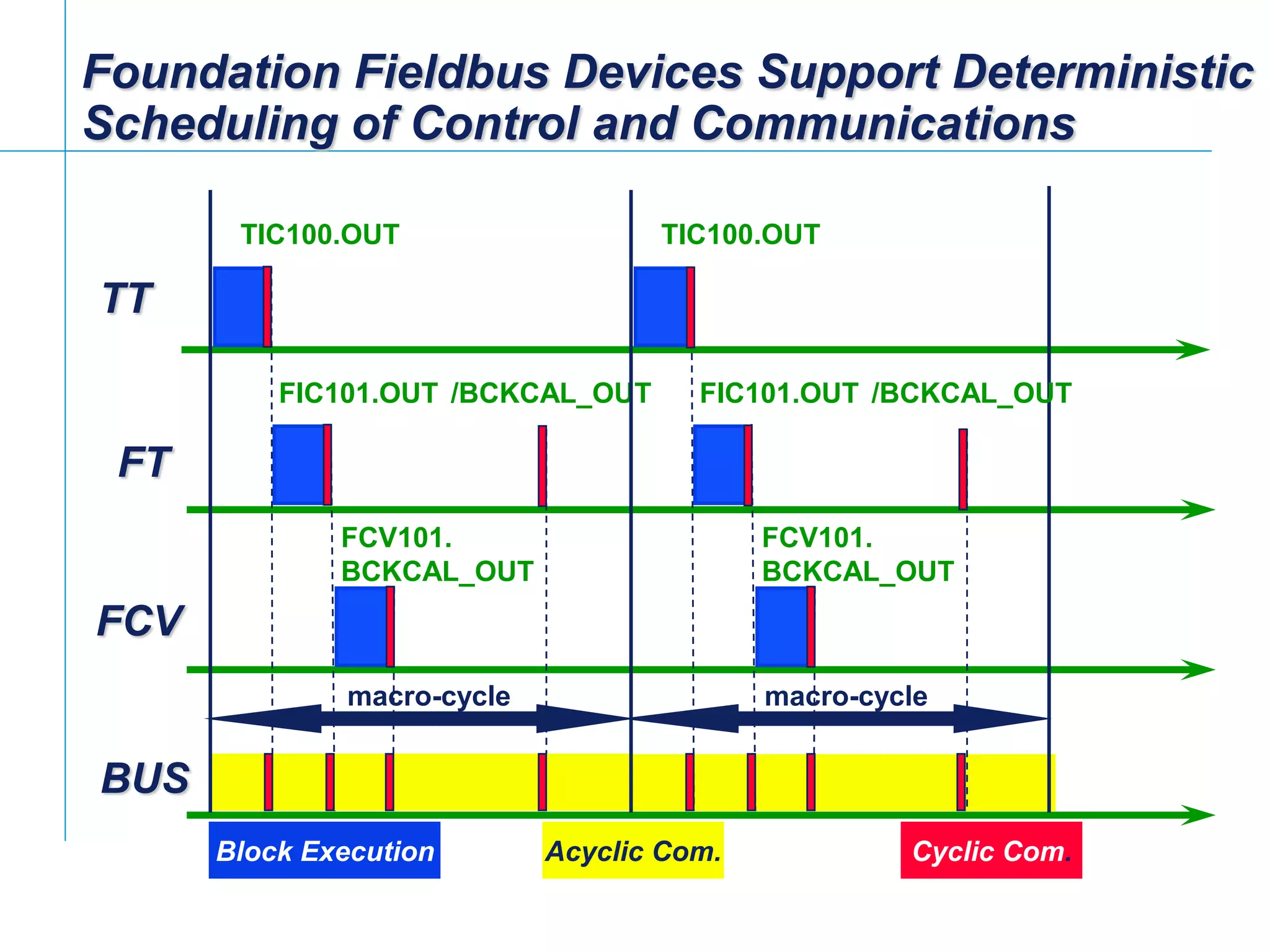 Foundation Fieldbus Devices Support Deterministic Scheduling of Control and Communications

TIC100.OUT

TIC100.OUT

TT

FIC101.OUT /BCKCAL_OUT

FIC101.OUT /BCKCAL_OUT

FT

FCV101. BCKCAL_OUT

FCV101. BCKCAL_OUT

FCV

macro-cycle

macro-cycle

BUS

Block Execution

Acyclic Com.

Cyclic Com.